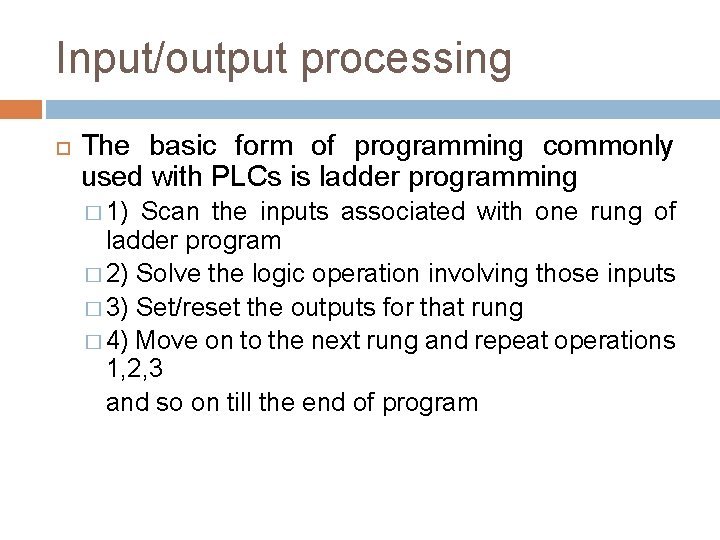 Input/output processing

The basic form of programming commonly used with PLCs is ladder programming

1) Scan the inputs associated with one rung of ladder program

2) Solve the logic operation involving those inputs

3) Set/reset the outputs for that rung

4) Move on to the next rung and repeat operations 1,2,3

and so on till the end of program